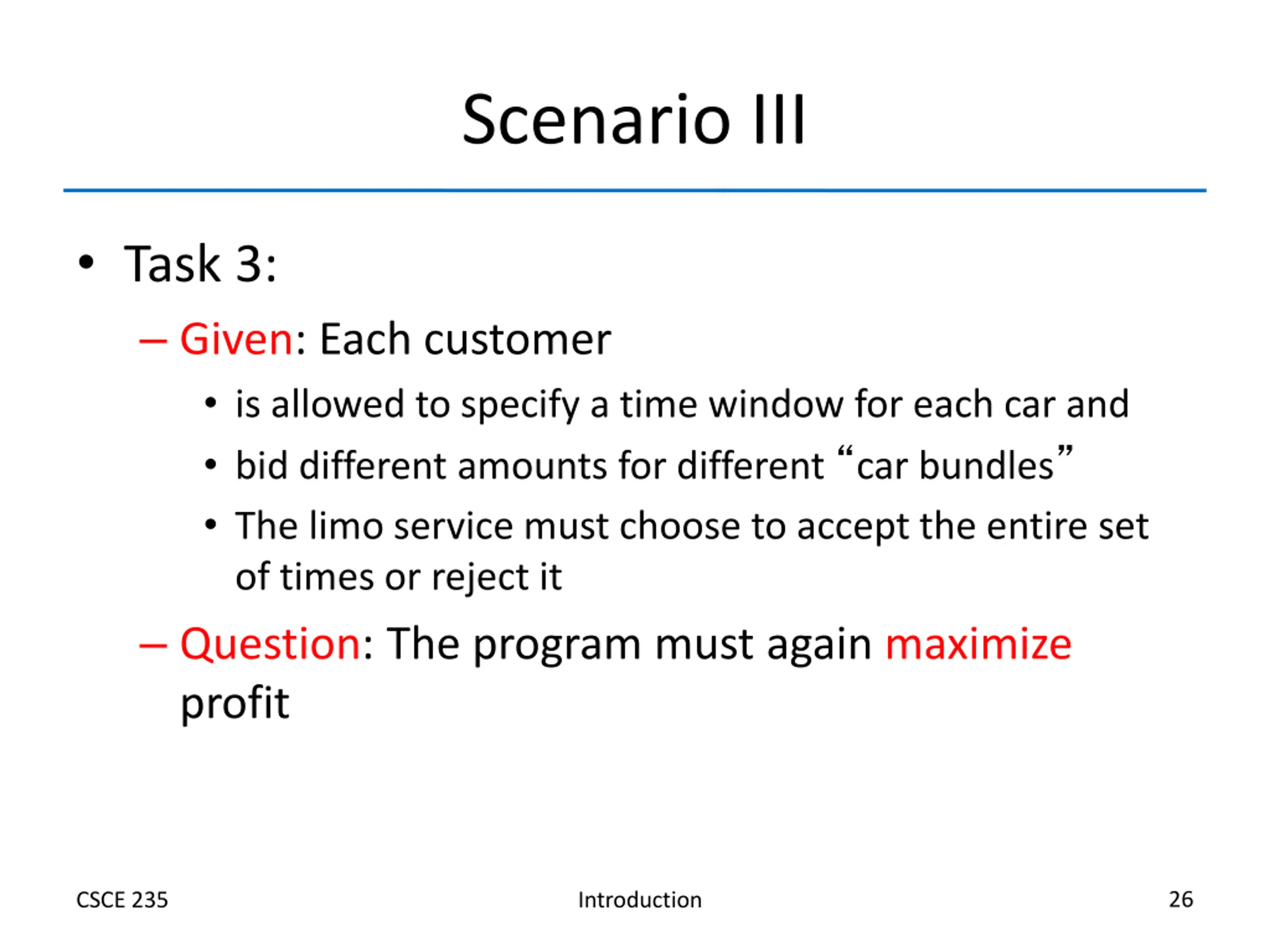 Scenario III

• Task 3:

– Given: Each customer

• is allowed to specify a time window for each car and

• bid different amounts for different “car bundles”

• The limo service must choose to accept the entire set of times or reject it

– Question: The program must again maximize profit

CSCE 235

Introduction

26